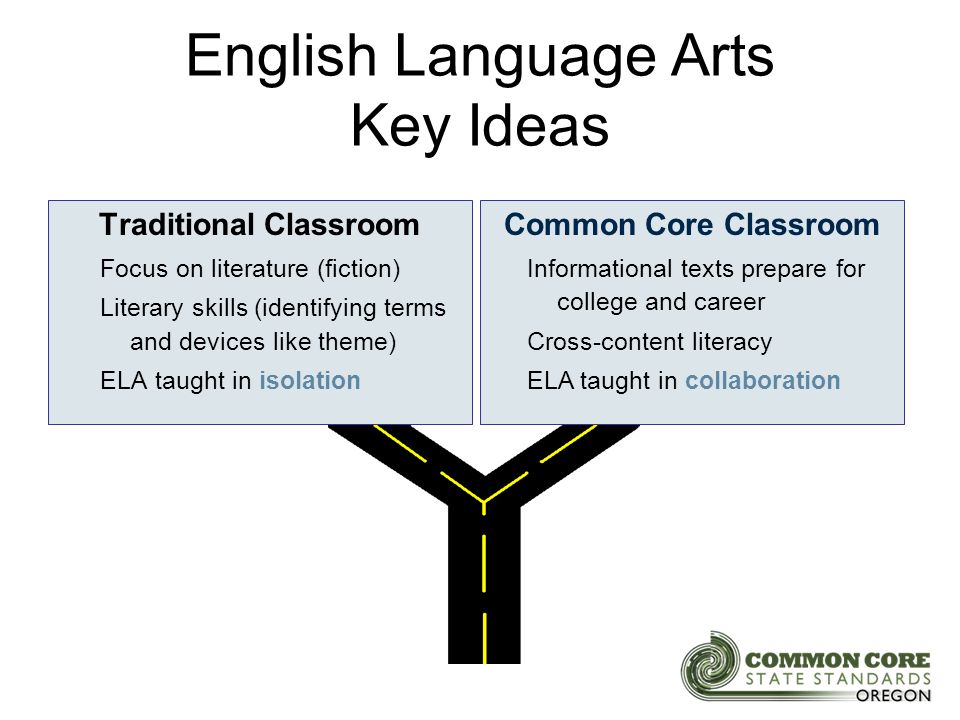 English Language Arts
Key Ideas

Traditional Classroom
Focus on literature (fiction)
Literary skills (identifying terms and devices like theme)
ELA taught in isolation

Common Core Classroom
Informational texts prepare for college and career
Cross-content literacy
ELA taught in collaboration

COMMON CORE
STATE STANDARDS
OREGON